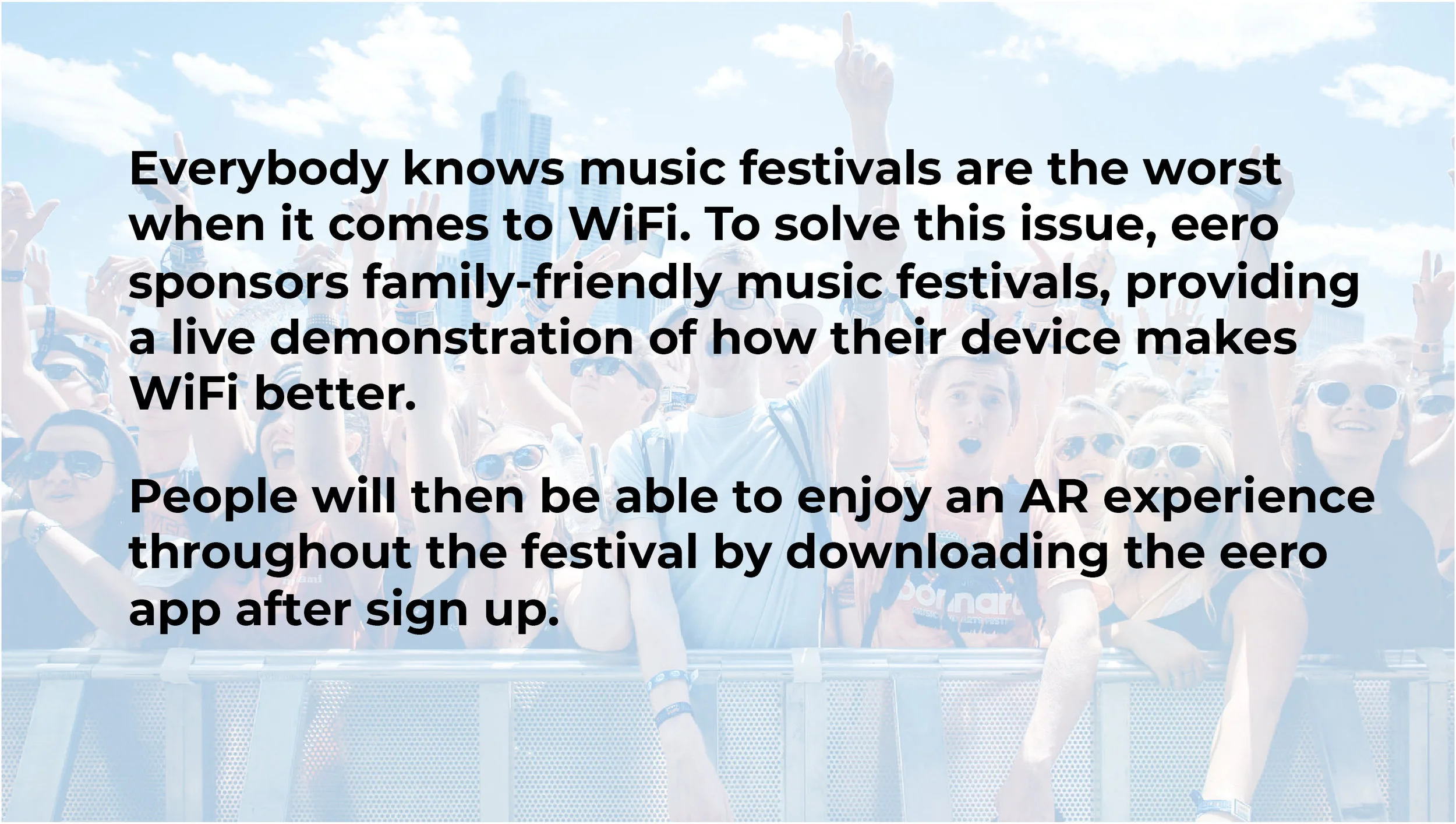 Everybody knows music festivals are the worst when it comes to WiFi. To solve this issue, eero sponsors family-friendly music festivals, providing a live demonstration of how their device makes WiFi better.

People will then be able to enjoy an AR experience throughout the festival by downloading the eero app after sign up.